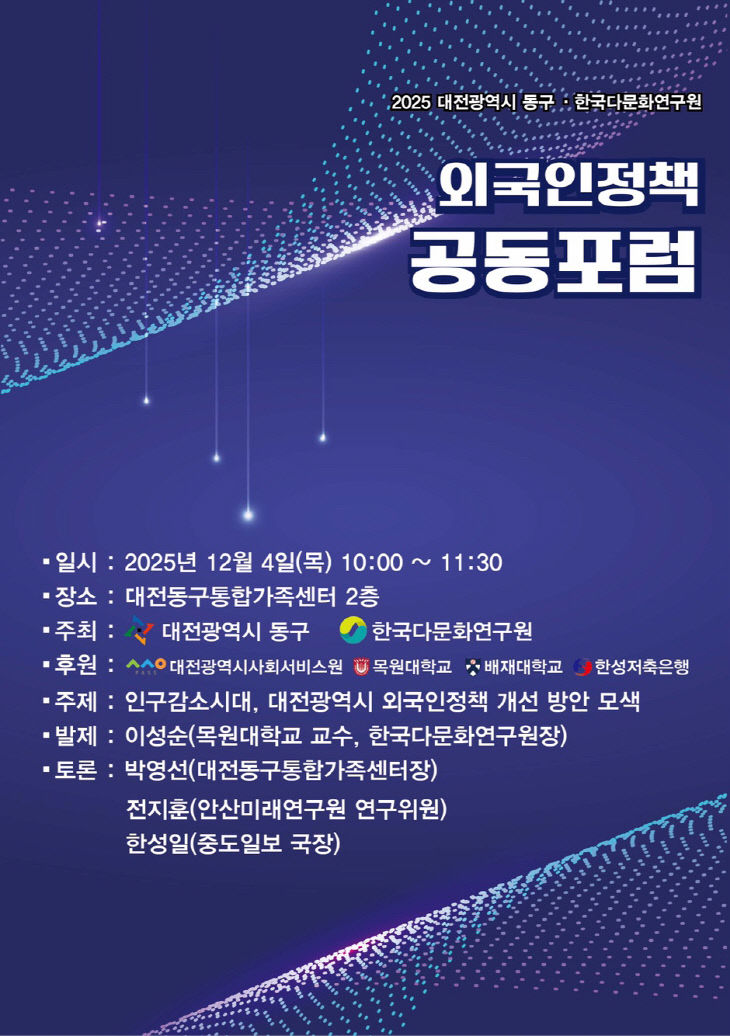 2025 대전광역시 동구 · 한국다문화연구원

외국인정책
공동포럼

▪ 일시 : 2025년 12월 4일(목) 10:00 ~ 11:30
▪ 장소 : 대전동구통합가족센터 2층
▪ 주최 : 대전광역시 동구 한국다문화연구원
▪ 후원 : 대전광역시사회서비스원 목원대학교 배재대학교 한성저축은행
▪ 주제 : 인구감소시대, 대전광역시 외국인정책 개선 방안 모색
▪ 발제 : 이성순(목원대학교 교수, 한국다문화연구원장)
▪ 토론 : 박영선(대전동구통합가족센터장)
전지훈(안산미래연구원 연구위원)
한성일(중도일보 국장)